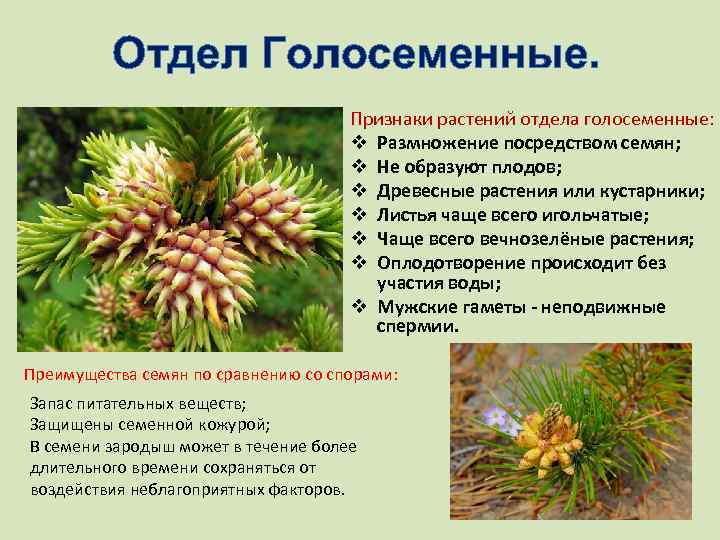 Отдел Голосеменные.

Признаки растений отдела голосеменные:
❖ Размножение посредством семян;
❖ Не образуют плодов;
❖ Древесные растения или кустарники;
❖ Листья чаще всего игольчатые;
❖ Чаще всего вечнозелёные растения;
❖ Оплодотворение происходит без участия воды;
❖ Мужские гаметы - неподвижные спермии.

Преимущества семян по сравнению со спорами:

Запас питательных веществ;
Защищены семенной кожурой;
В семени зародыш может в течение более длительного времени сохраняться от воздействия неблагоприятных факторов.